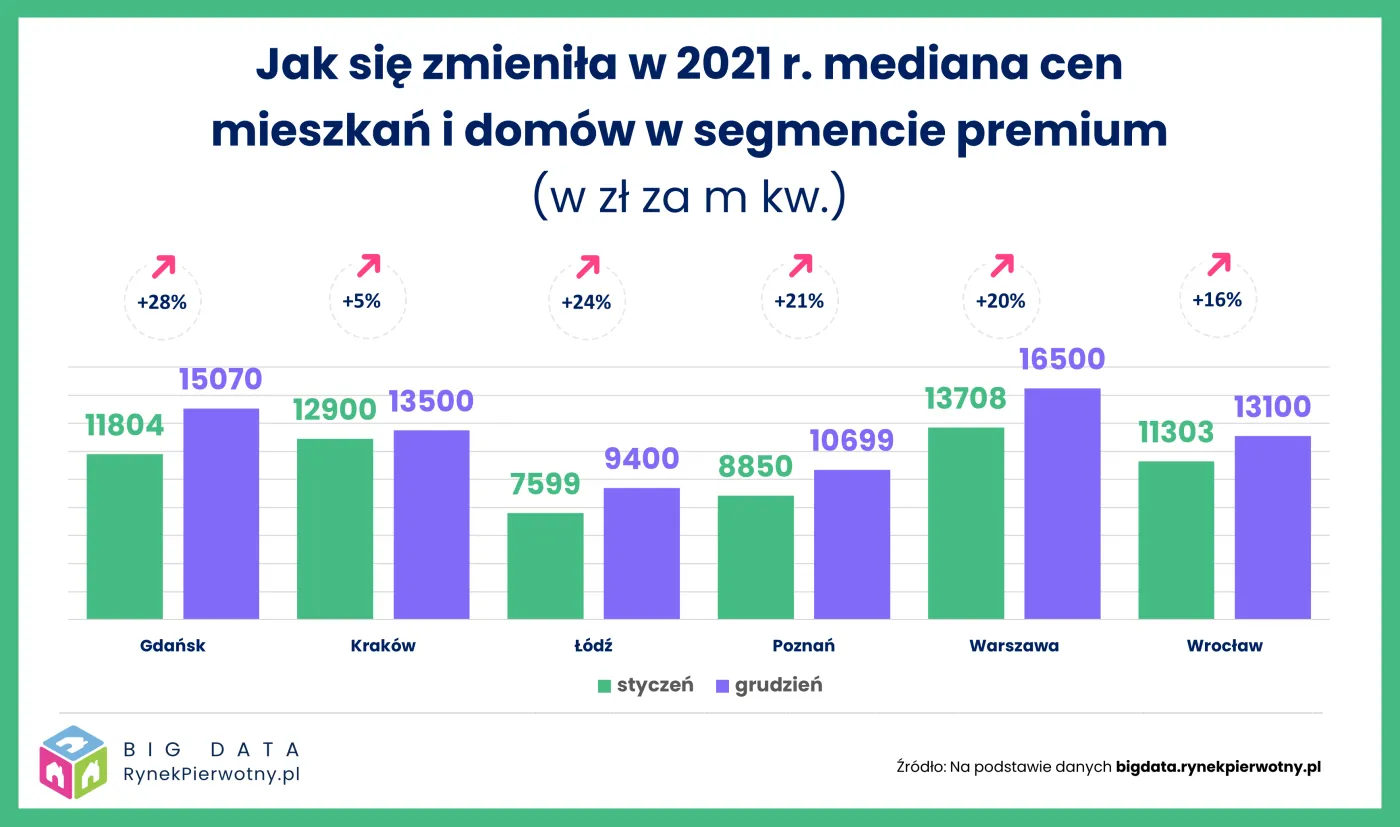 Jak się zmieniła w 2021 r. mediana cen mieszkań i domów w segmencie premium

(w zł za m kw.)

+28%

+5%

+24%

+21%

+20%

+16%

11804

15070

12900

13500

7599

9400

8850

10699

13708

16500

11303

13100

Gdańsk

Kraków

Łódź

Poznań

Warszawa

Wrocław

styczeń

grudzień

BIG DATA
RynekPierwotny.pl

Źródło: Na podstawie danych bigdata.rynekpierwotny.pl